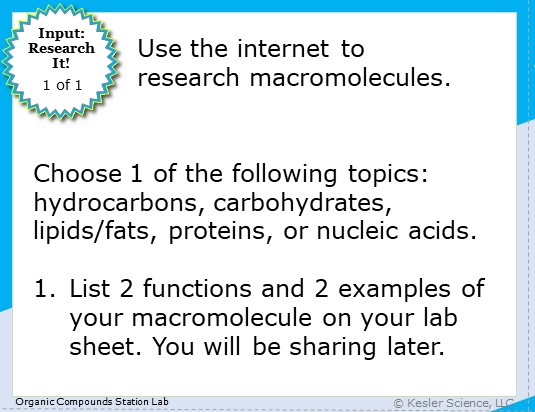 Input: Research It!
1 of 1

Use the internet to research macromolecules.

Choose 1 of the following topics: hydrocarbons, carbohydrates, lipids/fats, proteins, or nucleic acids.

1. List 2 functions and 2 examples of your macromolecule on your lab sheet. You will be sharing later.

Organic Compounds Station Lab

© Kesler Science, LLC